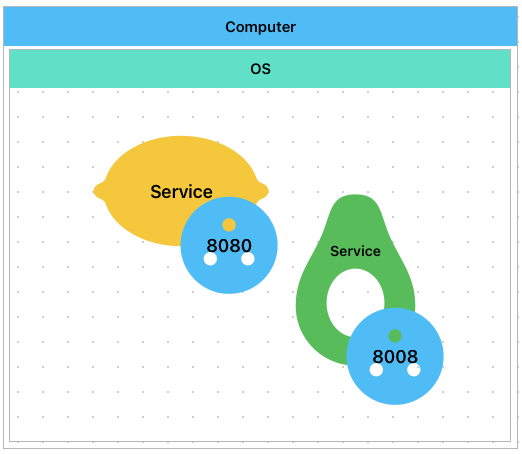 Computer

OS

Service

8080

Service

8008